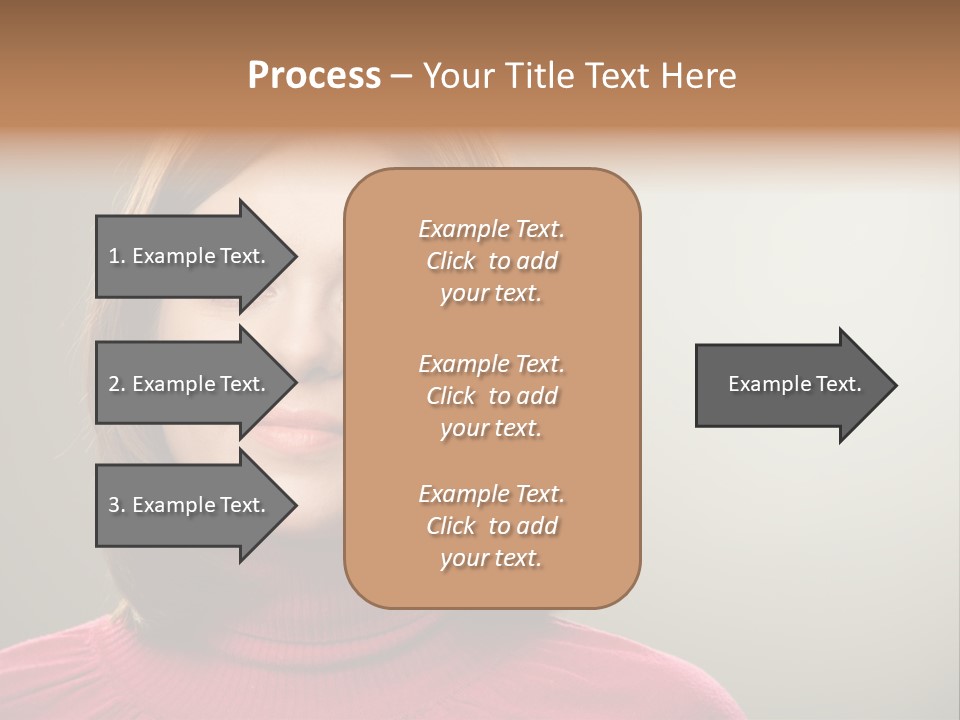 Process – Your Title Text Here

1. Example Text.

2. Example Text.

3. Example Text.

Example Text. Click to add your text.

Example Text. Click to add your text.

Example Text. Click to add your text.

Example Text.